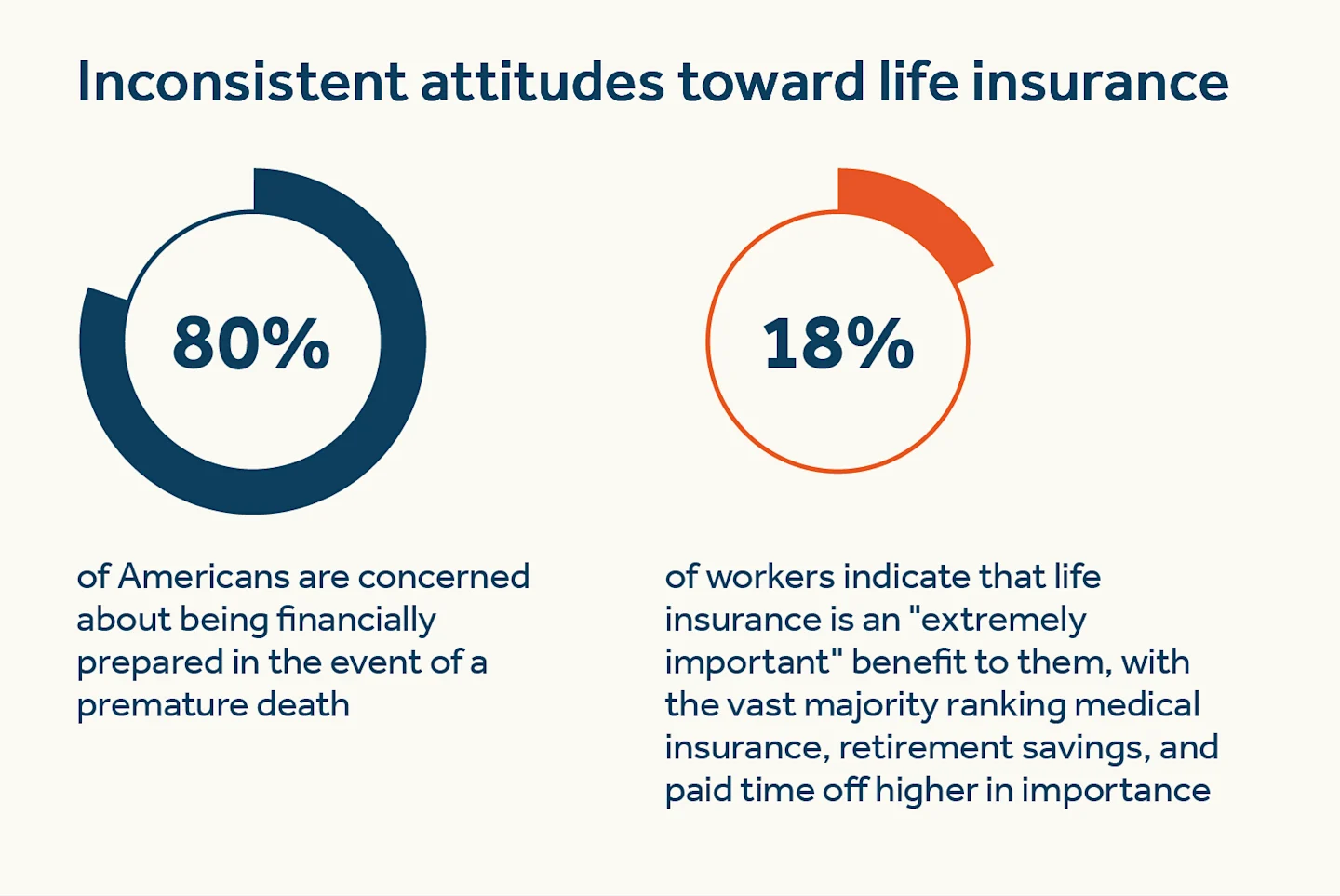 Inconsistent attitudes toward life insurance

80%

of Americans are concerned about being financially prepared in the event of a premature death

18%

of workers indicate that life insurance is an "extremely important" benefit to them, with the vast majority ranking medical insurance, retirement savings, and paid time off higher in importance